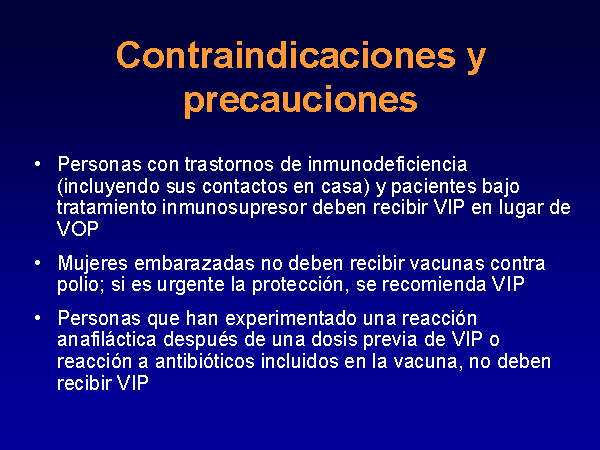 Contraindicaciones y precauciones

• Personas con trastornos de inmunodeficiencia (incluyendo sus contactos en casa) y pacientes bajo tratamiento inmunosupresor deben recibir VIP en lugar de VOP

• Mujeres embarazadas no deben recibir vacunas contra polio; si es urgente la protección, se recomienda VIP

• Personas que han experimentado una reacción anafiláctica después de una dosis previa de VIP o reacción a antibióticos incluidos en la vacuna, no deben recibir VIP